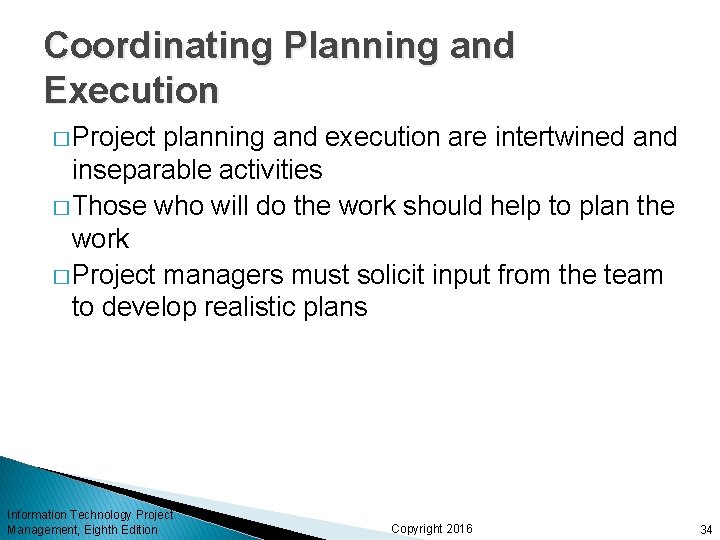 Coordinating Planning and Execution

□ Project planning and execution are intertwined and inseparable activities

□ Those who will do the work should help to plan the work

□ Project managers must solicit input from the team to develop realistic plans

Information Technology Project Management, Eighth Edition

Copyright 2016

34